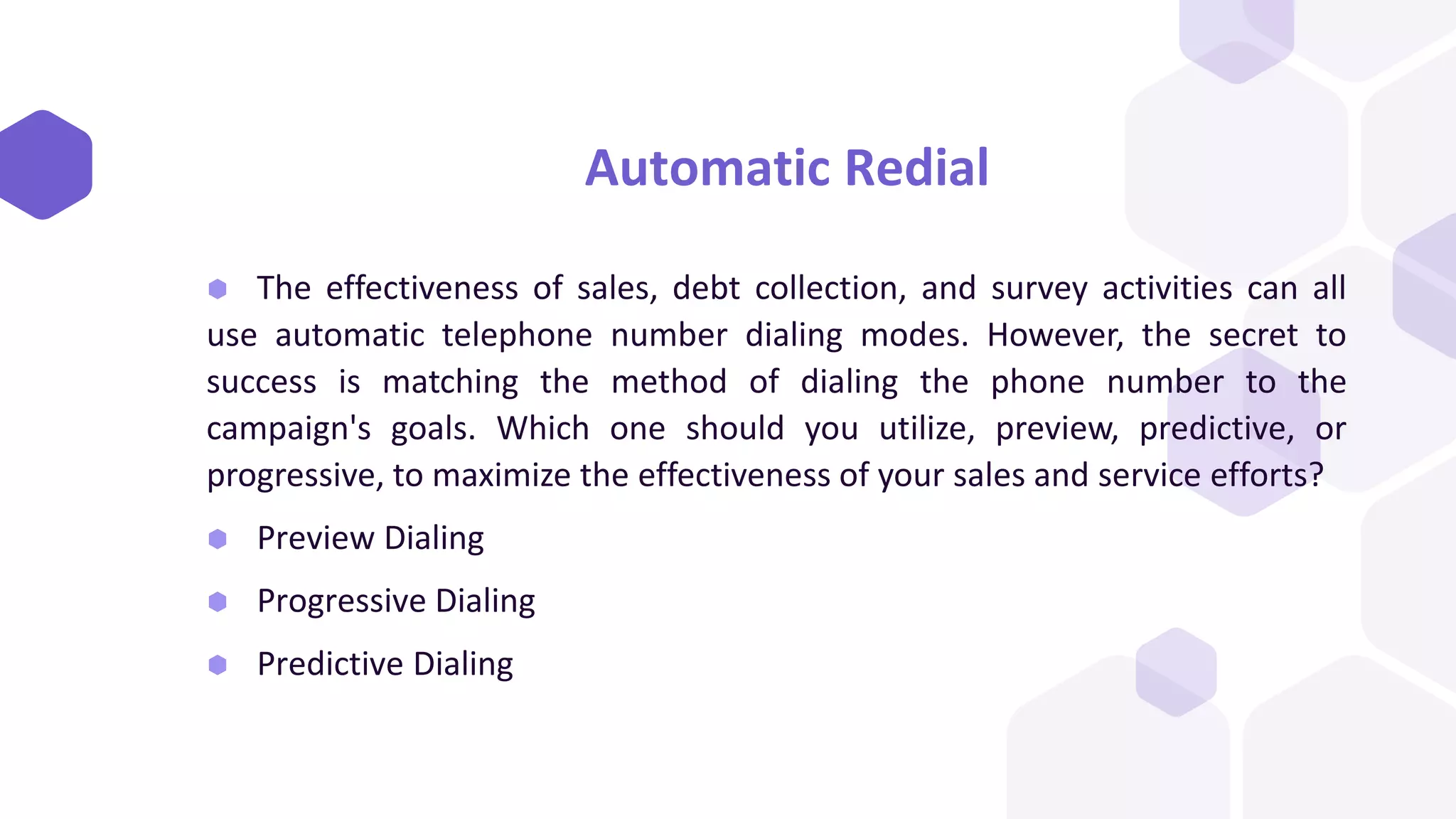 Automatic Redial

The effectiveness of sales, debt collection, and survey activities can all use automatic telephone number dialing modes. However, the secret to success is matching the method of dialing the phone number to the campaign's goals. Which one should you utilize, preview, predictive, or progressive, to maximize the effectiveness of your sales and service efforts?

Preview Dialing

Progressive Dialing

Predictive Dialing